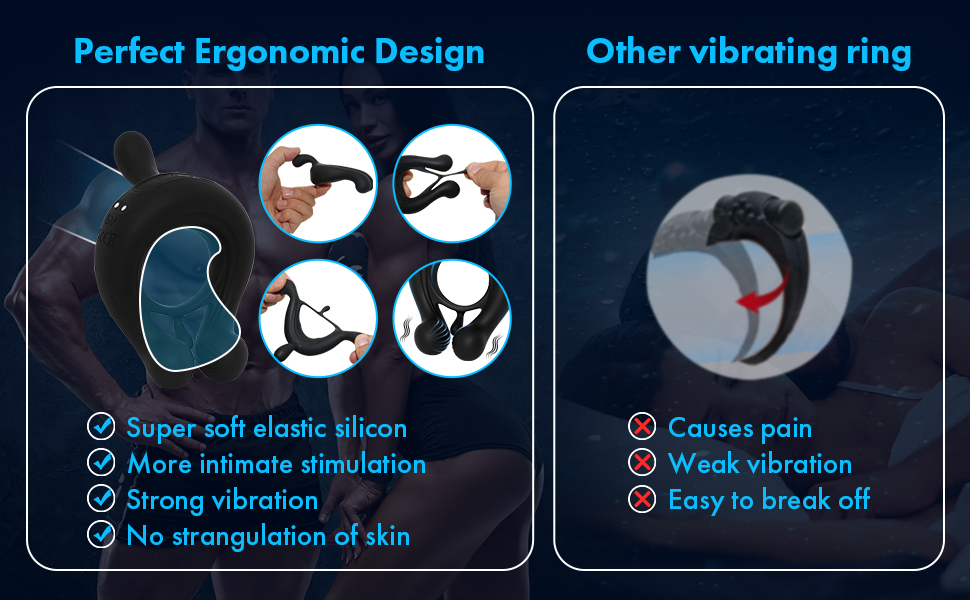 Perfect Ergonomic Design

Super soft elastic silicon
More intimate stimulation
Strong vibration
No strangulation of skin

Other vibrating ring

Causes pain
Weak vibration
Easy to break off